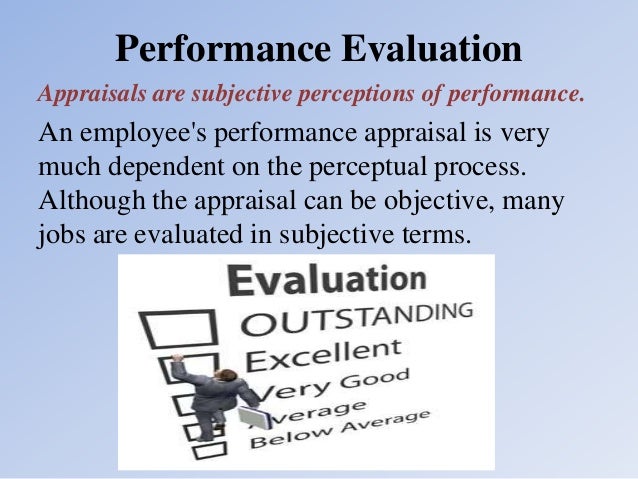 Performance Evaluation

Appraisals are subjective perceptions of performance.

An employee's performance appraisal is very much dependent on the perceptual process. Although the appraisal can be objective, many jobs are evaluated in subjective terms.

Evaluation
OUTSTANDING
Excellent
Very Good
Average
Below Average